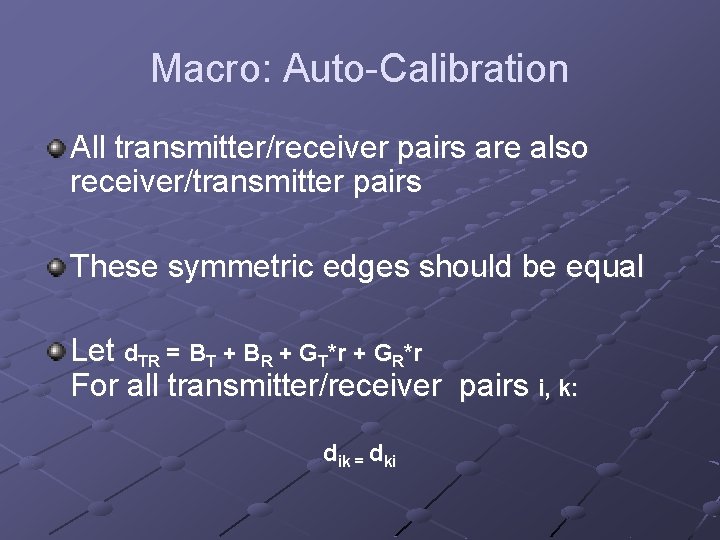 Macro: Auto-Calibration

All transmitter/receiver pairs are also receiver/transmitter pairs

These symmetric edges should be equal

Let $d_{TR} = B_T + B_R + G_T*r + G_R*r$
For all transmitter/receiver pairs i, k:

$d_{ik} = d_{ki}$